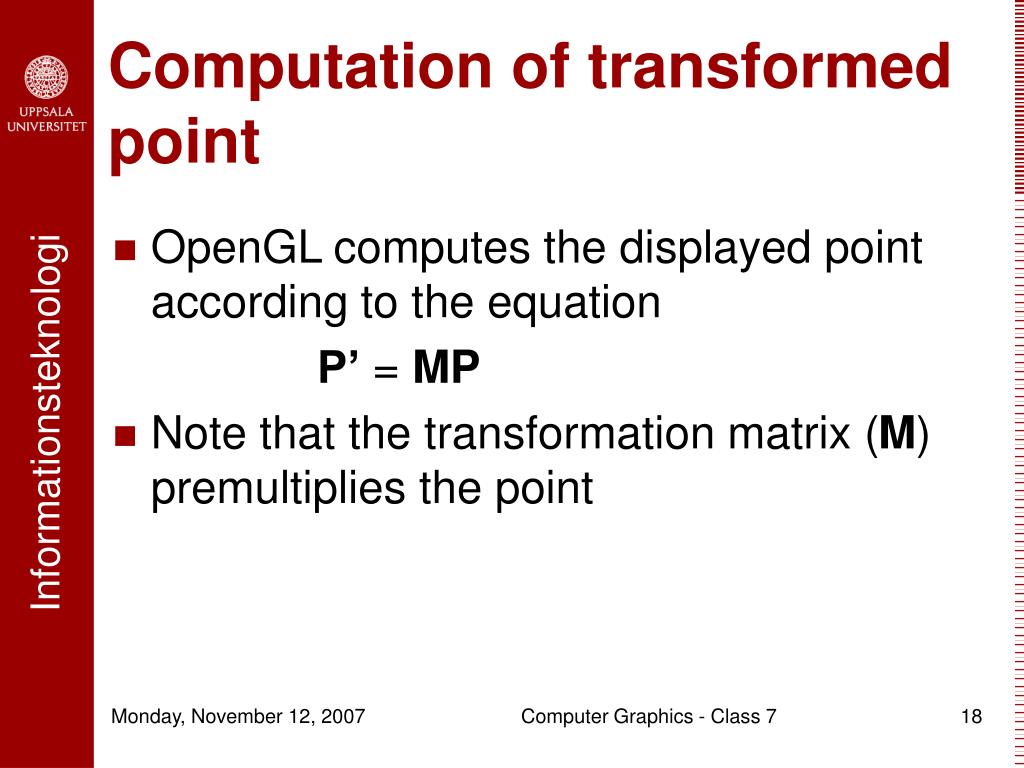 UPPSALA UNIVERSITET

Informationsteknologi

Computation of transformed point

OpenGL computes the displayed point according to the equation

P’ = MP

Note that the transformation matrix (M) premultiplies the point

Monday, November 12, 2007

Computer Graphics - Class 7

18